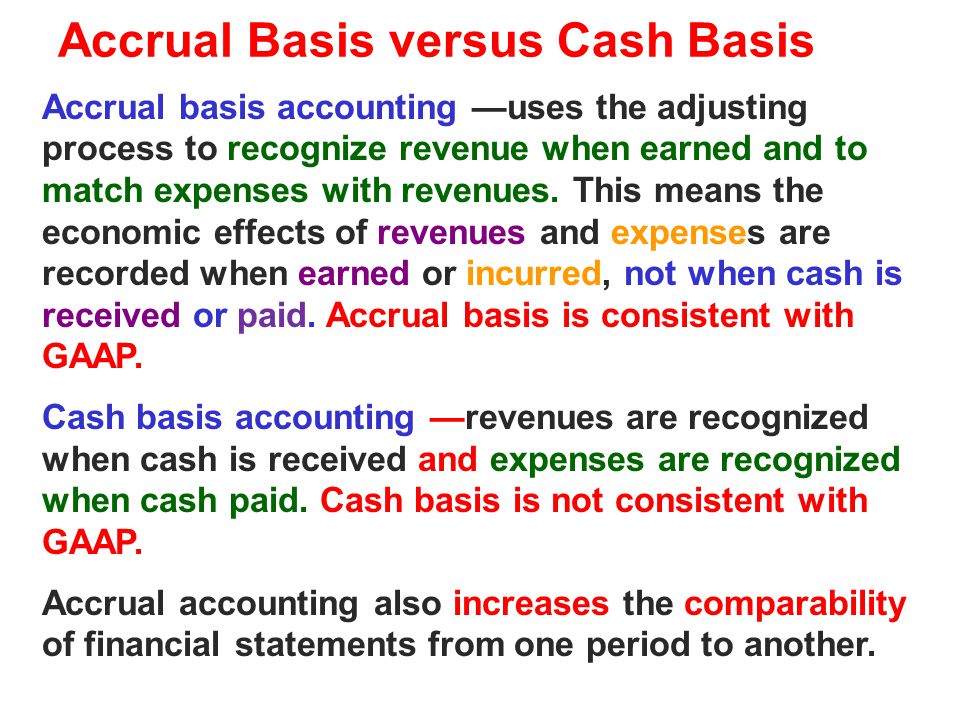 Accrual Basis versus Cash Basis

Accrual basis accounting —uses the adjusting process to recognize revenue when earned and to match expenses with revenues. This means the economic effects of revenues and expenses are recorded when earned or incurred, not when cash is received or paid. Accrual basis is consistent with GAAP.

Cash basis accounting —revenues are recognized when cash is received and expenses are recognized when cash paid. Cash basis is not consistent with GAAP.

Accrual accounting also increases the comparability of financial statements from one period to another.